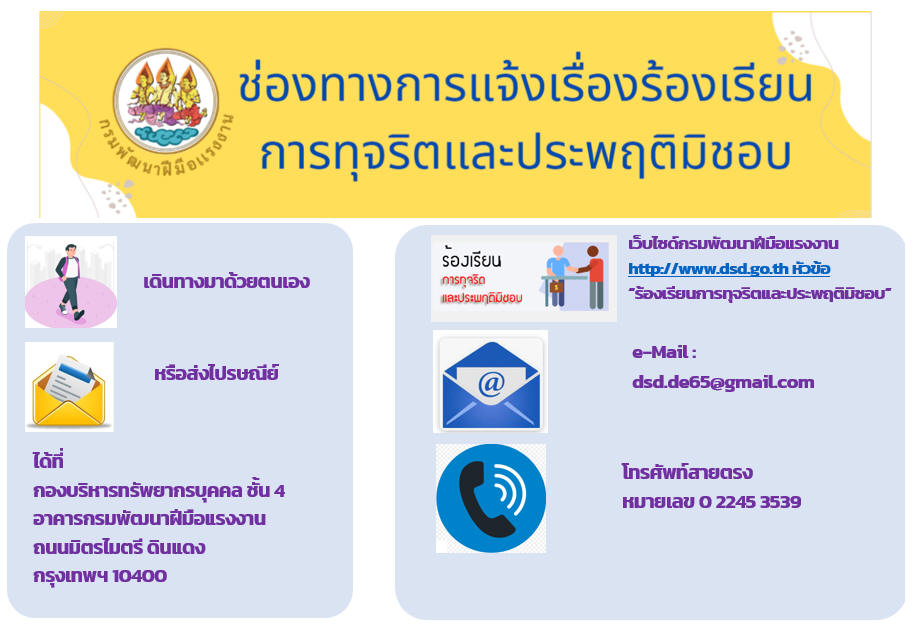 กรมพัฒนาฝีมือแรงงาน

ช่องทางการแจ้งเรื่องร้องเรียน
การทุจริตและประพฤติมิชอบ

เดินทางมาด้วยตนเอง

หรือส่งไปรษณีย์

ได้ที่
กองบริหารทรัพยากรบุคคล ชั้น 4
อาคารกรมพัฒนาฝีมือแรงงาน
ถนนมิตรไมตรี ดินแดง
กรุงเทพฯ 10400

ร้องเรียน
การทุจริต
และประพฤติมิชอบ

เว็บไซต์กรมพัฒนาฝีมือแรงงาน
http://www.dsd.go.th หัวข้อ
"ร้องเรียนการทุจริตและประพฤติมิชอบ"

e-Mail :
dsd.de65@gmail.com

โทรศัพท์สายตรง
หมายเลข 0 2245 3539